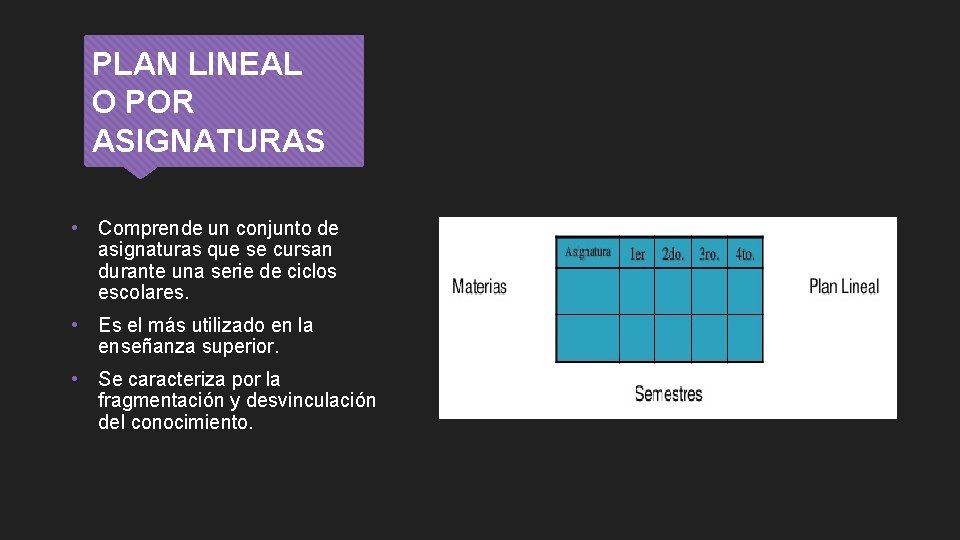 PLAN LINEAL O POR ASIGNATURAS

• Comprende un conjunto de asignaturas que se cursan durante una serie de ciclos escolares.

• Es el más utilizado en la enseñanza superior.

• Se caracteriza por la fragmentación y desvinculación del conocimiento.

Materias

| Asignatura | 1er | 2do. | 3ro. | 4to. |
|---|---|---|---|---|
| | | | | |
| | | | | |

Plan Lineal

Semestres